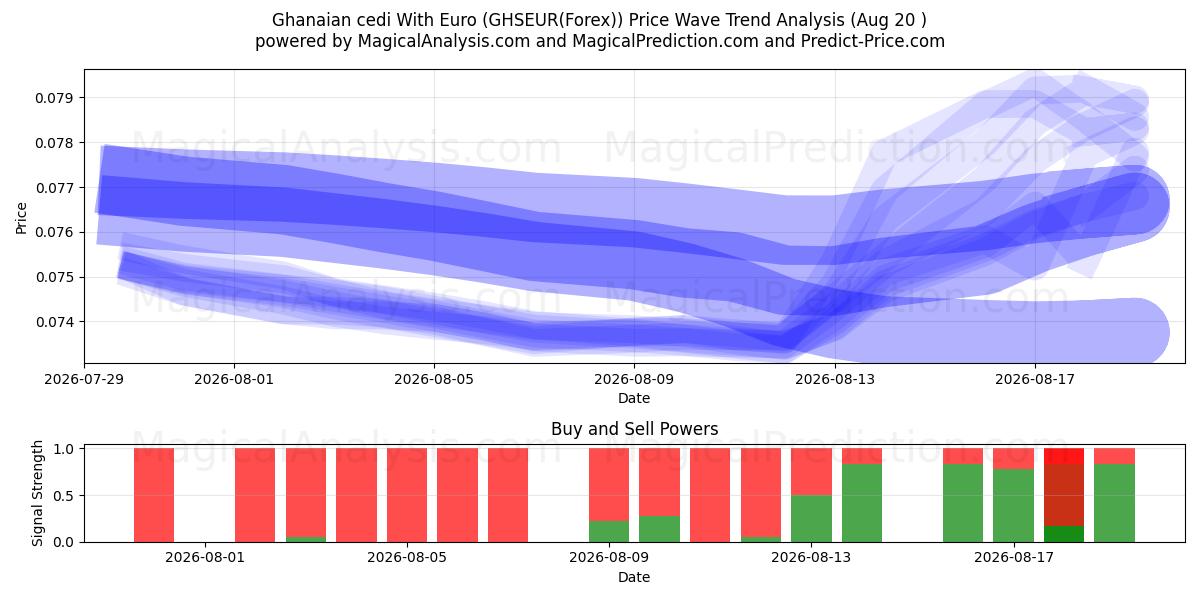 Ghanaian cedi With Euro (GHSEUR(Forex)) Price Wave Trend Analysis (Aug 20 )
powered by MagicalAnalysis.com and MagicalPrediction.com and Predict-Price.com

MagicalAnalysis.com MagicalPrediction.com
MagicalAnalysis.com MagicalPrediction.com

Price
0.079
0.078
0.077
0.076
0.075
0.074
2026-07-29 2026-08-01 2026-08-05 2026-08-09 2026-08-13 2026-08-17
Date

Buy and Sell Powers
MagicalAnalysis.com MagicalPrediction.com
Signal Strength
1.0
0.5
0.0
2026-08-01 2026-08-05 2026-08-09 2026-08-13 2026-08-17
Date